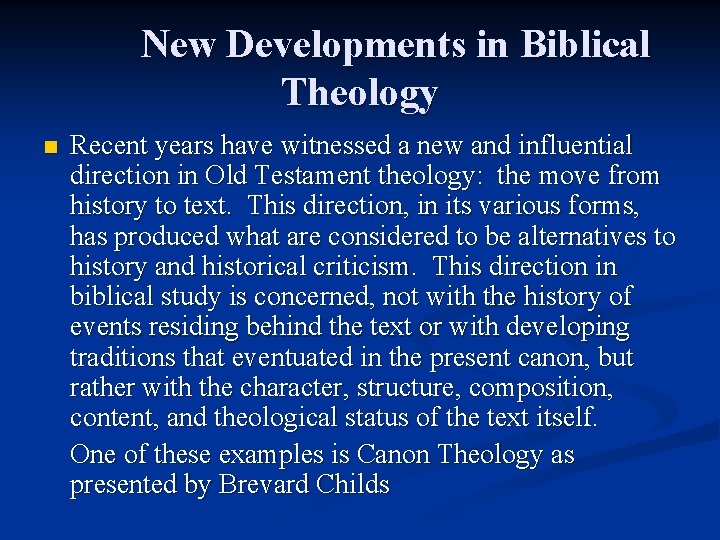 New Developments in Biblical Theology

Recent years have witnessed a new and influential direction in Old Testament theology: the move from history to text. This direction, in its various forms, has produced what are considered to be alternatives to history and historical criticism. This direction in biblical study is concerned, not with the history of events residing behind the text or with developing traditions that eventuated in the present canon, but rather with the character, structure, composition, content, and theological status of the text itself.

One of these examples is Canon Theology as presented by Brevard Childs